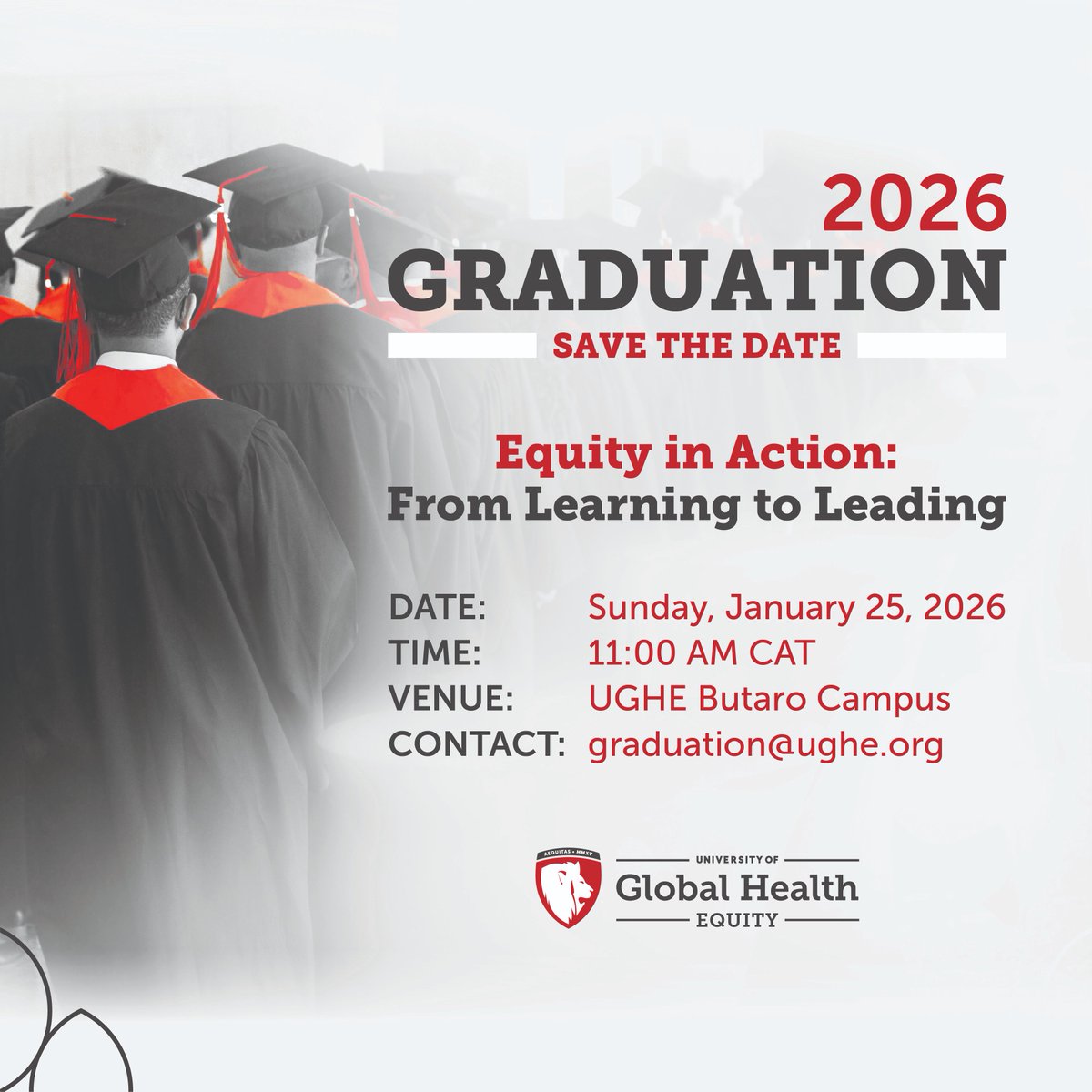 2026
GRADUATION
SAVE THE DATE

Equity in Action:
From Learning to Leading

DATE: Sunday, January 25, 2026
TIME: 11:00 AM CAT
VENUE: UGHE Butaro Campus
CONTACT: graduation@ughe.org

AEQUITAS • MMXV
UNIVERSITY OF
Global Health
EQUITY